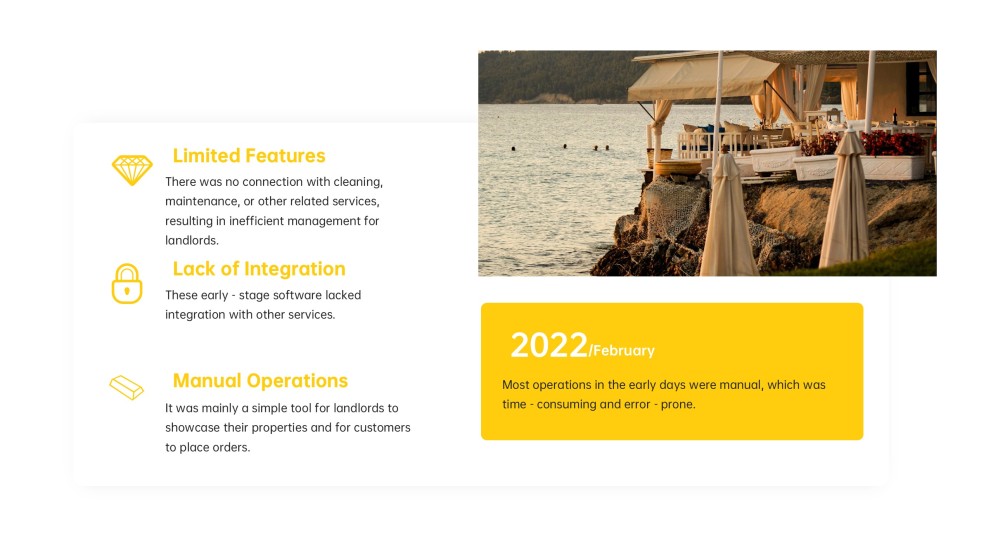 Limited Features

There was no connection with cleaning, maintenance, or other related services, resulting in inefficient management for landlords.

Lack of Integration

These early - stage software lacked integration with other services.

Manual Operations

It was mainly a simple tool for landlords to showcase their properties and for customers to place orders.

2022/February

Most operations in the early days were manual, which was time - consuming and error - prone.